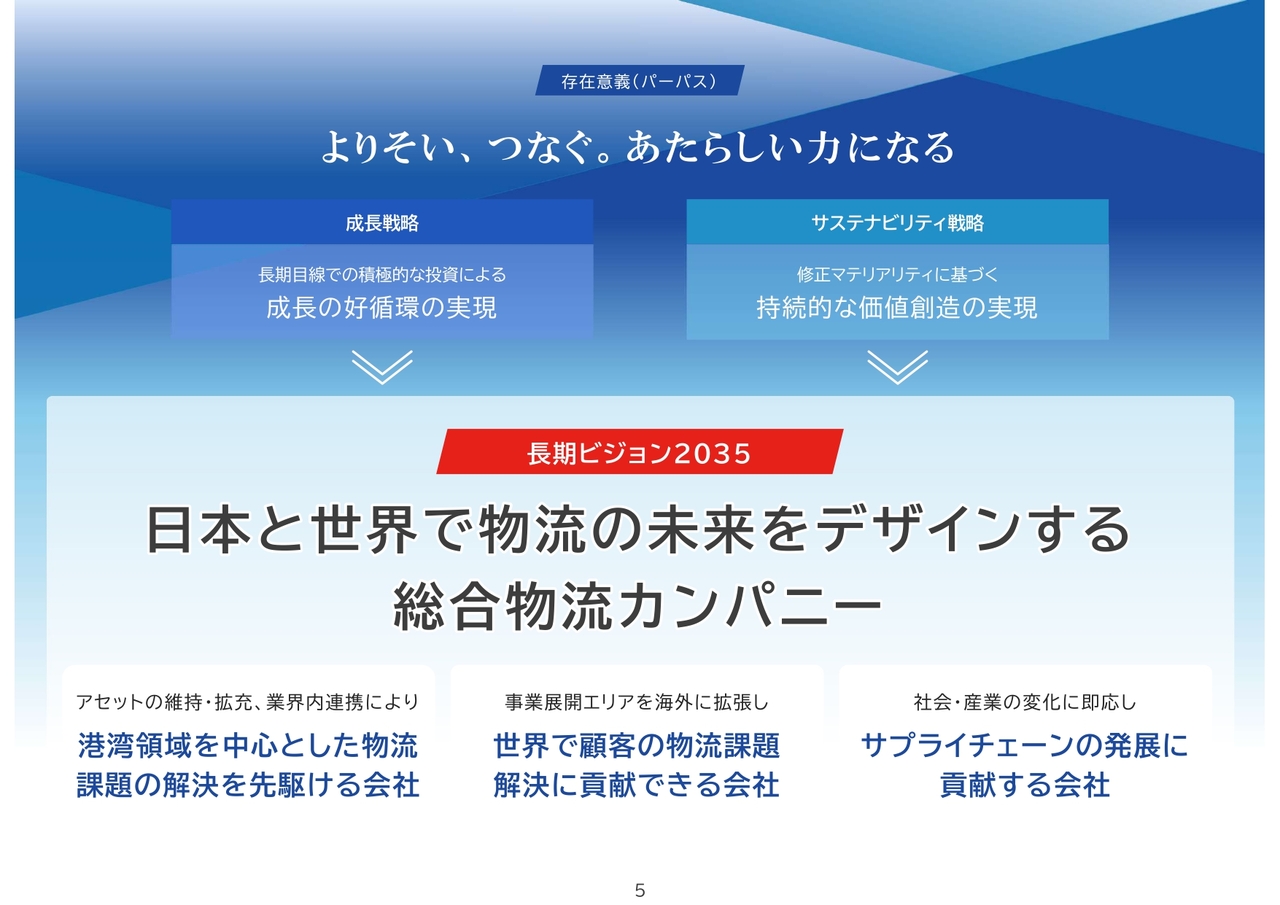 存在意義（パーパス）

よりそい、つなぐ。あたらしい力になる

成長戦略

長期目線での積極的な投資による
成長の好循環の実現

サステナビリティ戦略

修正マテリアリティに基づく
持続的な価値創造の実現

長期ビジョン2035

日本と世界で物流の未来をデザインする
総合物流カンパニー

アセットの維持・拡充、業界内連携により
港湾領域を中心とした物流課題の解決を先駆ける会社

事業展開エリアを海外に拡張し
世界で顧客の物流課題解決に貢献できる会社

社会・産業の変化に即応し
サプライチェーンの発展に貢献する会社

5